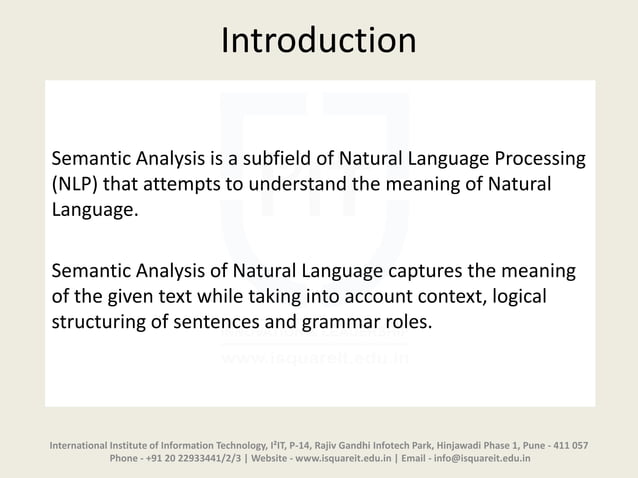 Introduction

Semantic Analysis is a subfield of Natural Language Processing (NLP) that attempts to understand the meaning of Natural Language.

Semantic Analysis of Natural Language captures the meaning of the given text while taking into account context, logical structuring of sentences and grammar roles.

www.isquareit.edu.in

International Institute of Information Technology, I²IT, P-14, Rajiv Gandhi Infotech Park, Hinjawadi Phase 1, Pune - 411 057
Phone - +91 20 22933441/2/3 | Website - www.isquareit.edu.in | Email - info@isquareit.edu.in